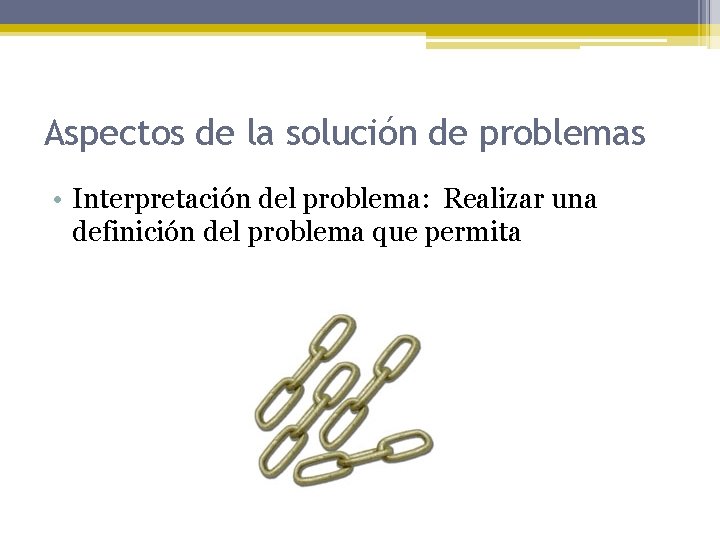 Aspectos de la solución de problemas

• Interpretación del problema: Realizar una definición del problema que permita